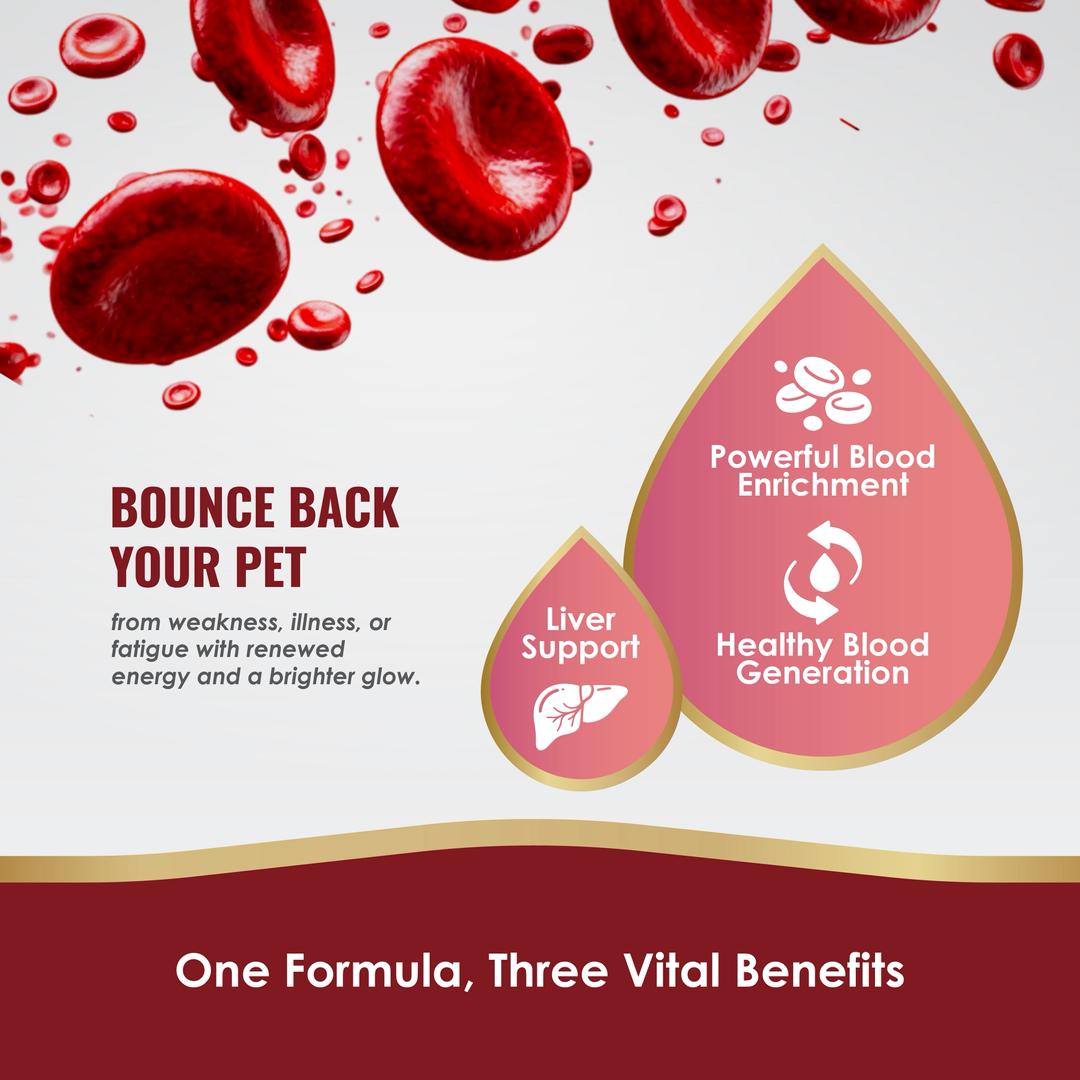 BOUNCE BACK YOUR PET

from weakness, illness, or fatigue with renewed energy and a brighter glow.

Liver Support

Powerful Blood Enrichment

Healthy Blood Generation

One Formula, Three Vital Benefits